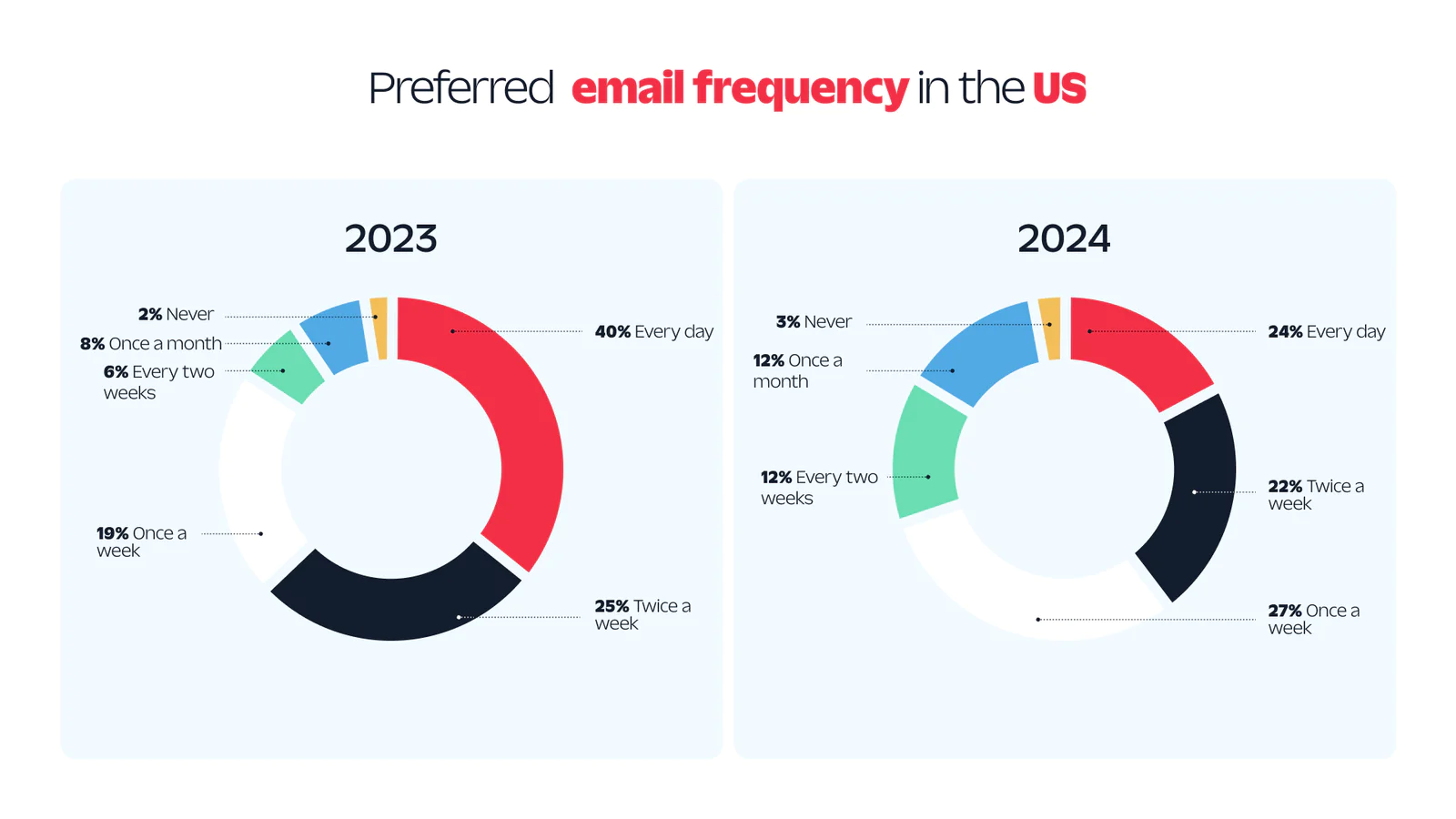 Preferred email frequency in the US

2023

2% Never

8% Once a month

6% Every two weeks

19% Once a week

40% Every day

25% Twice a week

2024

3% Never

12% Once a month

12% Every two weeks

24% Every day

22% Twice a week

27% Once a week